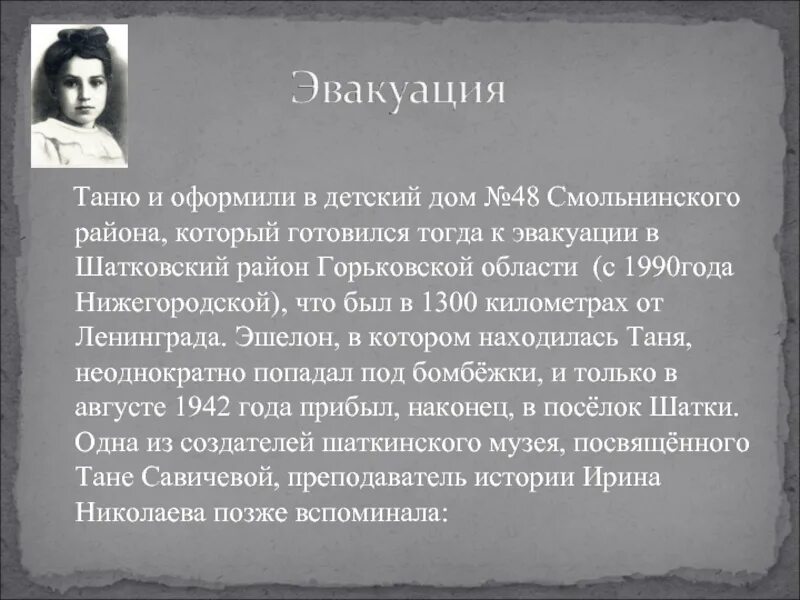 Эвакуация

Таню и оформили в детский дом №48 Смольнинского района, который готовился тогда к эвакуации в Шатковский район Горьковской области  (с 1990года Нижегородской), что был в 1300 километрах от Ленинграда. Эшелон, в котором находилась Таня, неоднократно попадал под бомбёжки, и только в августе 1942 года прибыл, наконец, в посёлок Шатки. Одна из создателей шаткинского музея, посвящённого Тане Савичевой, преподаватель истории Ирина Николаева позже вспоминала: